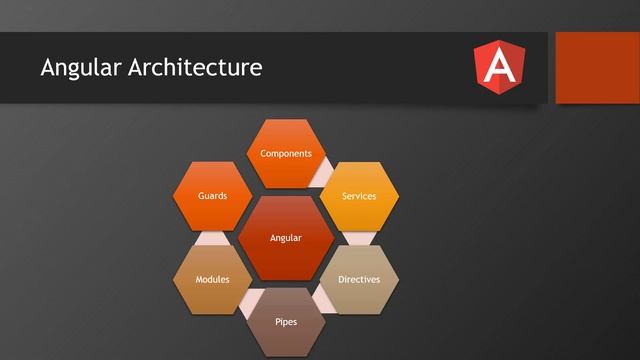 Angular Architecture

A

Components

Guards

Services

Angular

Modules

Directives

Pipes